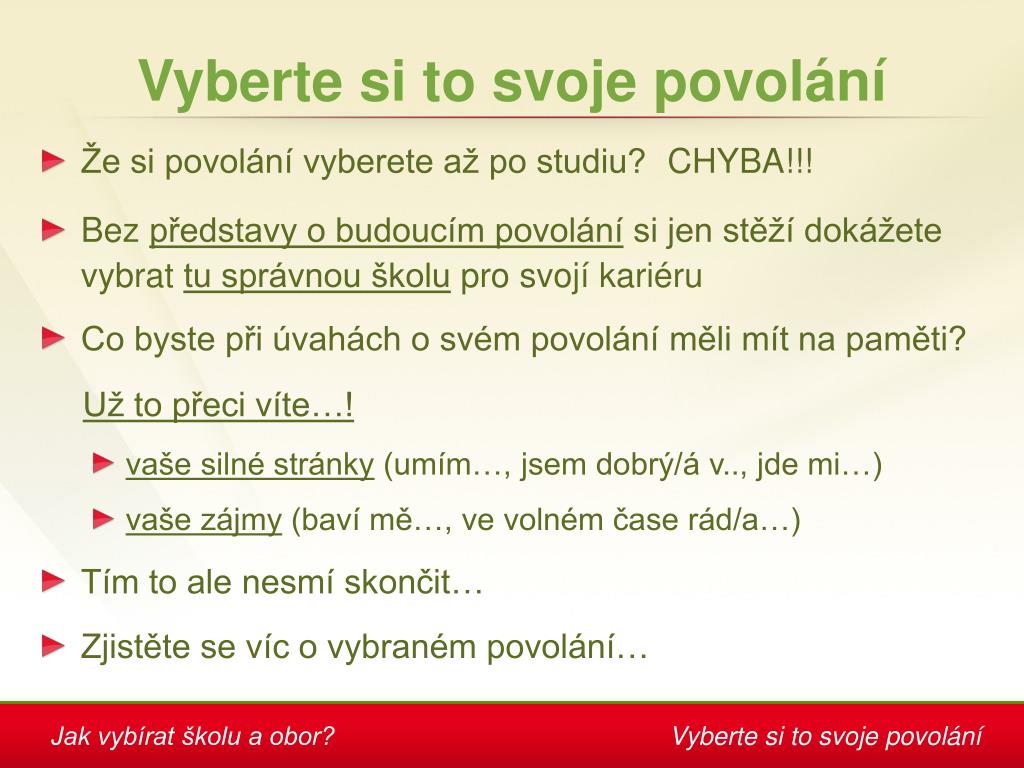 Vyberte si to svoje povolání

Že si povolání vyberete až po studiu? CHYBA!!!

Bez představy o budoucím povolání si jen stěží dokážete vybrat tu správnou školu pro svojí kariéru

Co byste při úvahách o svém povolání měli mít na paměti?

Už to přeci víte…!

vaše silné stránky (umím…, jsem dobrý/á v.., jde mi…)

vaše zájmy (baví mě…, ve volném čase rád/a…)

Tím to ale nesmí skončit…

Zjistěte se víc o vybraném povolání…

Jak vybírat školu a obor?

Vyberte si to svoje povolání